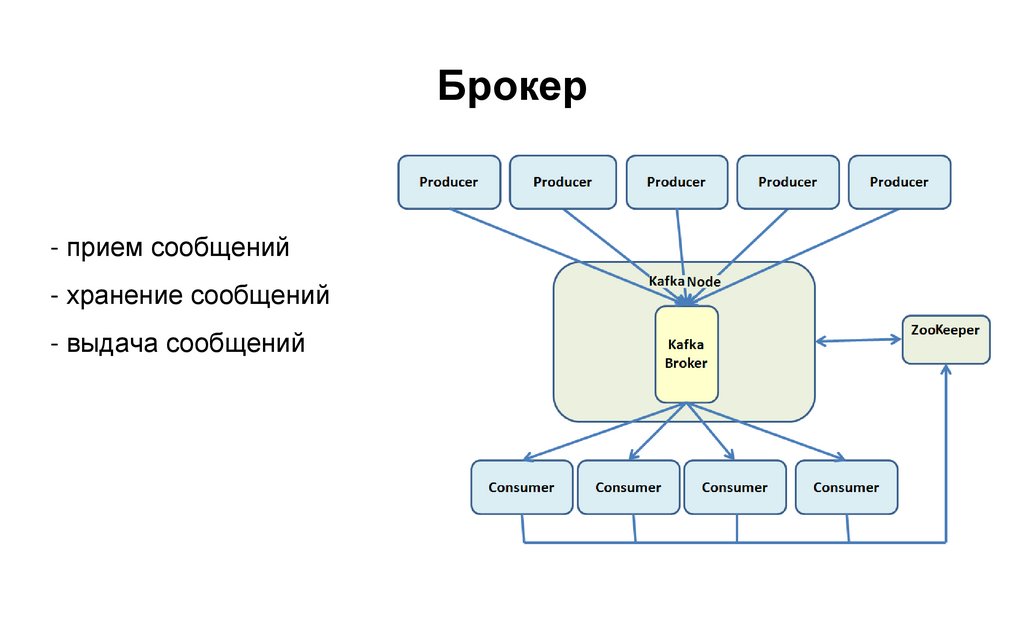 Брокер

- прием сообщений

- хранение сообщений

- выдача сообщений

Producer Producer Producer Producer Producer

Kafka Node

Kafka Broker

ZooKeeper

Consumer Consumer Consumer Consumer